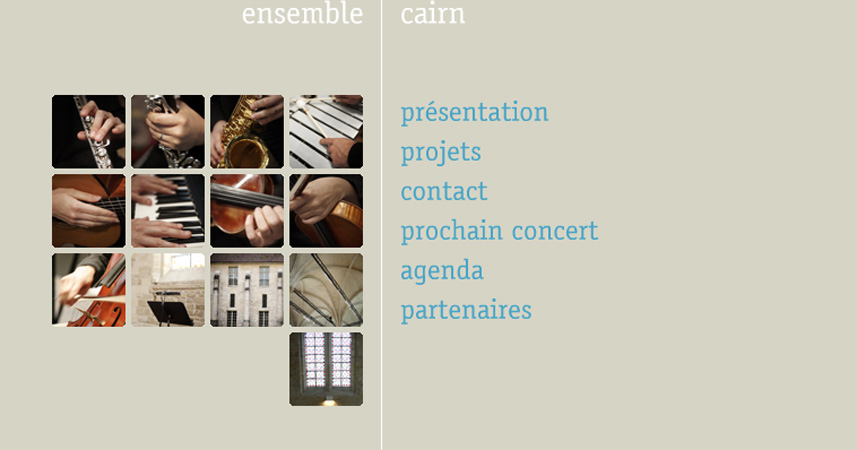 ensemble cairn

présentation
projets
contact
prochain concert
agenda
partenaires